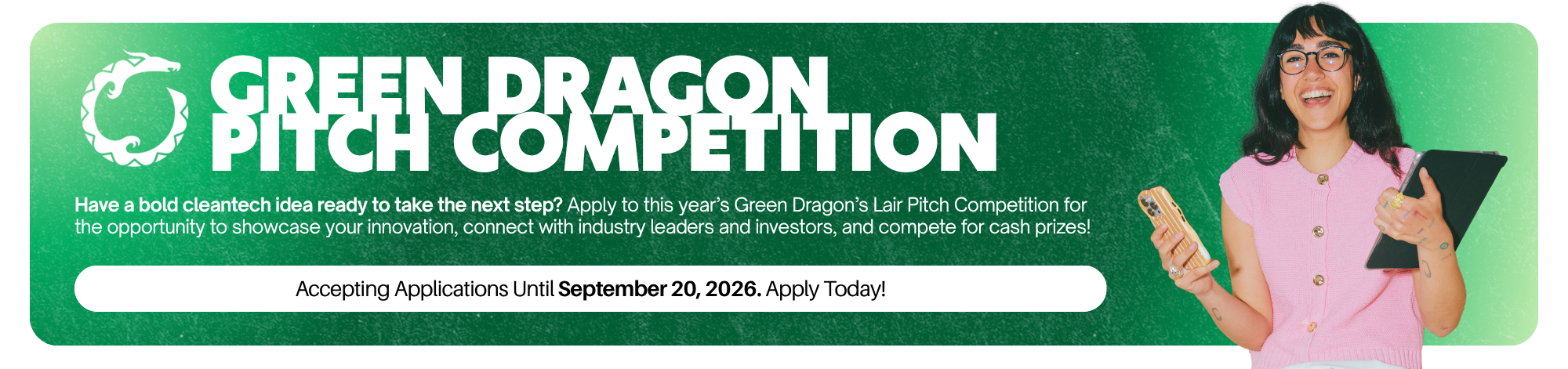 GREEN DRAGON PITCH COMPETITION

Have a bold cleantech idea ready to take the next step? Apply to this year's Green Dragon's Lair Pitch Competition for the opportunity to showcase your innovation, connect with industry leaders and investors, and compete for cash prizes!

Accepting Applications Until September 20, 2026. Apply Today!